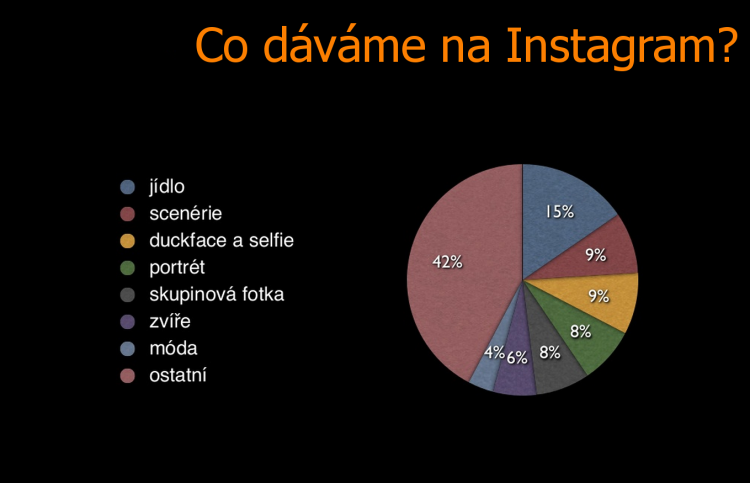 Co dáváme na Instagram?

jídlo
scenérie
duckface a selfie
portrét
skupinová fotka
zvíře
móda
ostatní

15%
9%
9%
8%
8%
6%
4%
42%